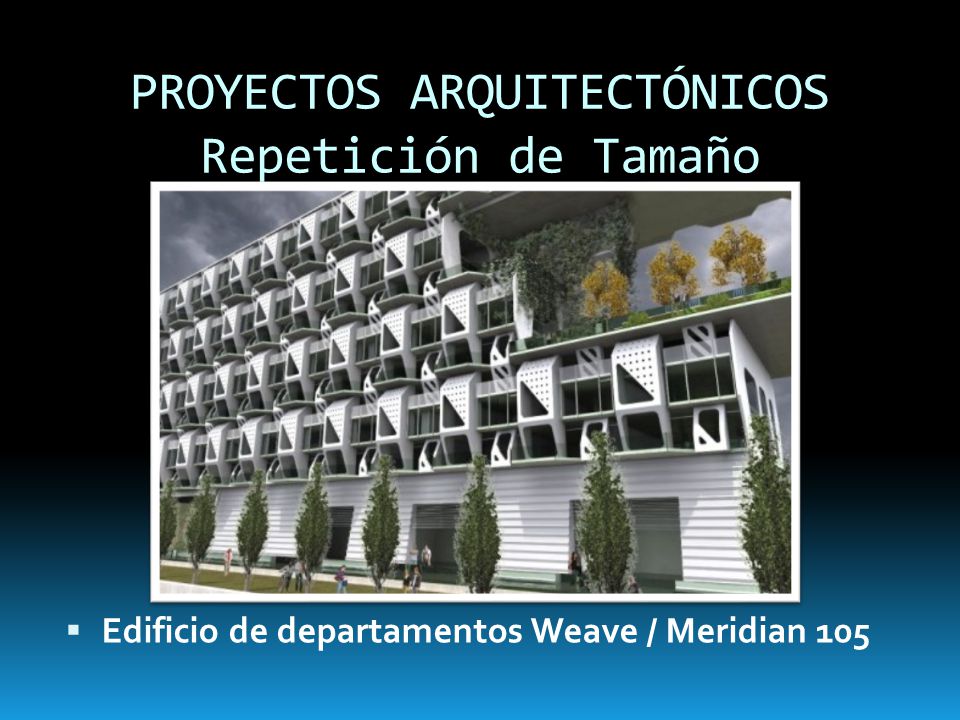 PROYECTOS ARQUITECTÓNICOS
Repetición de Tamaño

▪ Edificio de departamentos Weave / Meridian 105